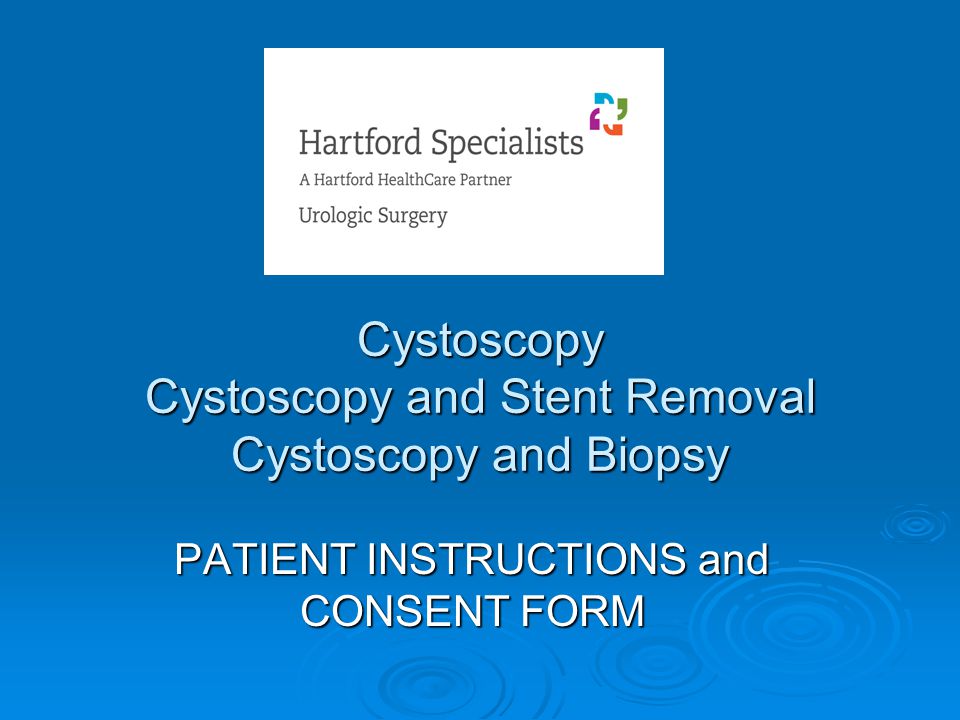 Hartford Specialists
A Hartford HealthCare Partner
Urologic Surgery

Cystoscopy
Cystoscopy and Stent Removal
Cystoscopy and Biopsy

PATIENT INSTRUCTIONS and CONSENT FORM